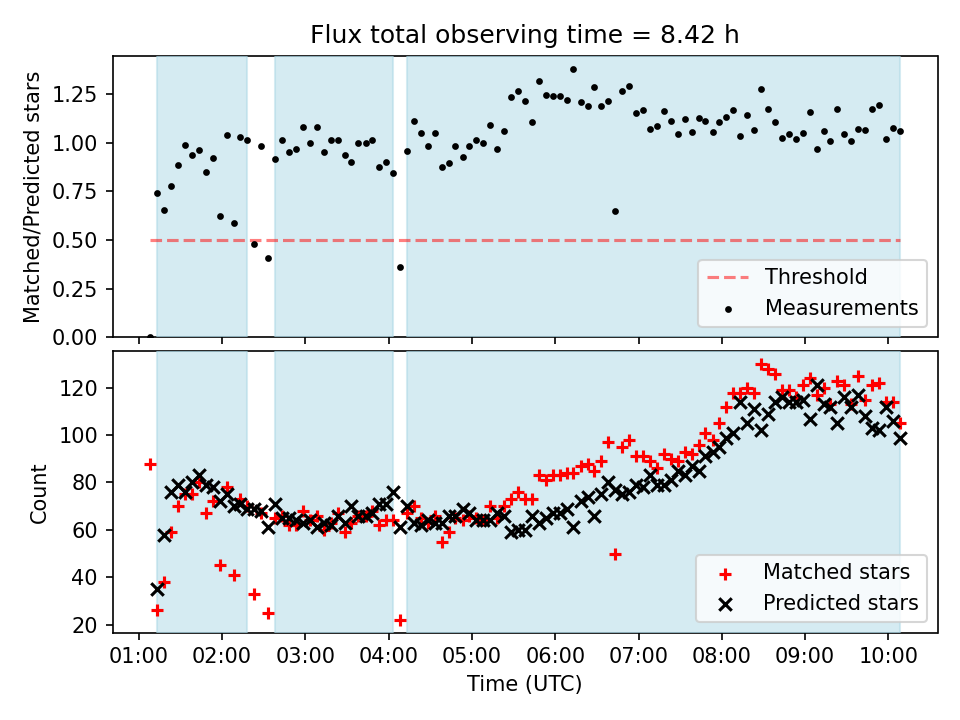 Flux total observing time = 8.42 h

Matched/Predicted stars

1.25
1.00
0.75
0.50
0.25
0.00

Threshold
Measurements

Count

120
100
80
60
40
20

Matched stars
Predicted stars

01:00 02:00 03:00 04:00 05:00 06:00 07:00 08:00 09:00 10:00

Time (UTC)